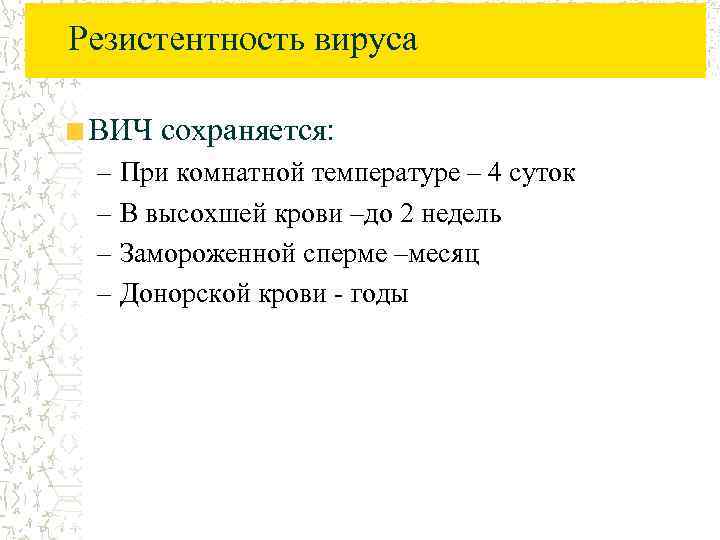 Резистентность вируса

ВИЧ сохраняется:

– При комнатной температуре – 4 суток
– В высохшей крови –до 2 недель
– Замороженной сперме –месяц
– Донорской крови - годы